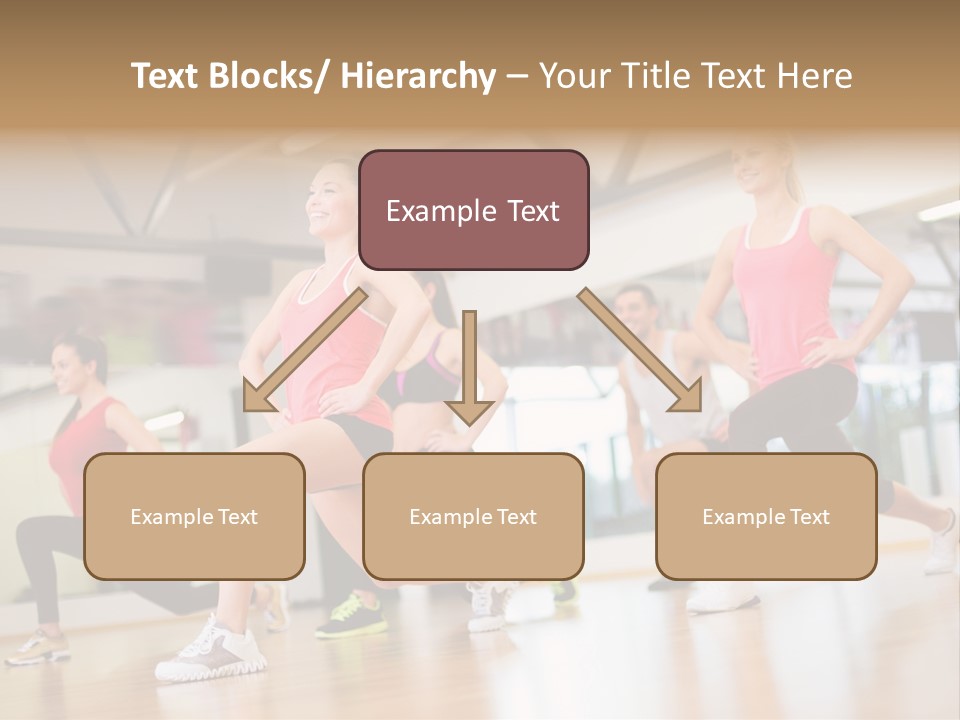 Text Blocks/ Hierarchy – Your Title Text Here

Example Text

Example Text

Example Text

Example Text